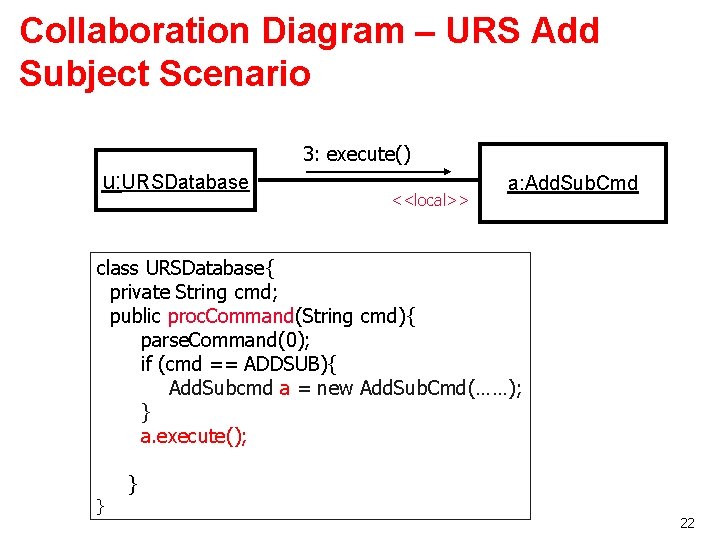 Collaboration Diagram – URS Add Subject Scenario

u:URSDatabase

3: execute()

<<local>>

a:AddSubCmd

class URSDatabase{
private String cmd;
public procCommand(String cmd){
parseCommand(0);
if (cmd == ADDSUB){
AddSubcmd a = new AddSubCmd(……);
}
a.execute();

}
}

22